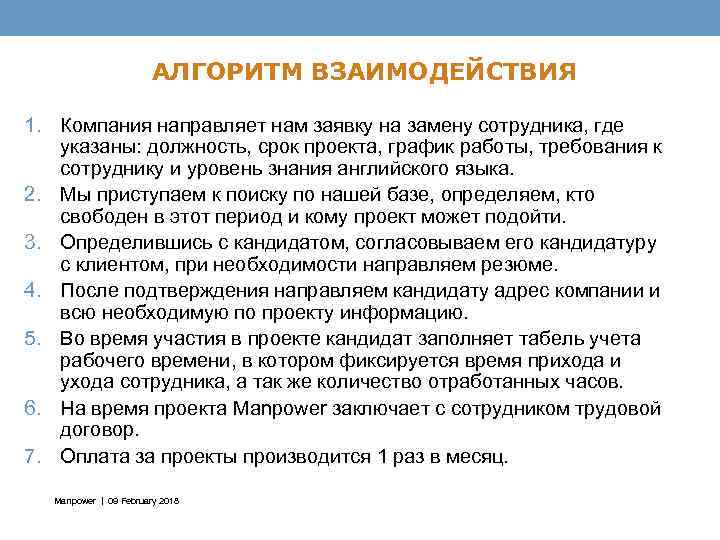 АЛГОРИТМ ВЗАИМОДЕЙСТВИЯ

1. Компания направляет нам заявку на замену сотрудника, где указаны: должность, срок проекта, график работы, требования к сотруднику и уровень знания английского языка.
2. Мы приступаем к поиску по нашей базе, определяем, кто свободен в этот период и кому проект может подойти.
3. Определившись с кандидатом, согласовываем его кандидатуру с клиентом, при необходимости направляем резюме.
4. После подтверждения направляем кандидату адрес компании и всю необходимую по проекту информацию.
5. Во время участия в проекте кандидат заполняет табель учета рабочего времени, в котором фиксируется время прихода и ухода сотрудника, а так же количество отработанных часов.
6. На время проекта Manpower заключает с сотрудником трудовой договор.
7. Оплата за проекты производится 1 раз в месяц.

Manpower | 09 February 2018